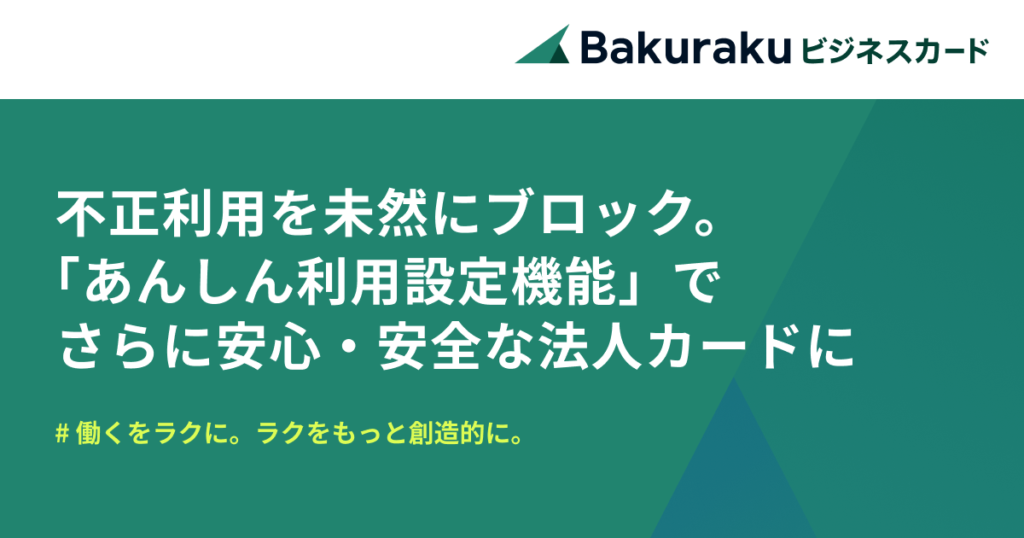 Bakuraku ビジネスカード

不正利用を未然にブロック。
「あんしん利用設定機能」で
さらに安心・安全な法人カードに

# 働くをラクに。ラクをもっと創造的に。